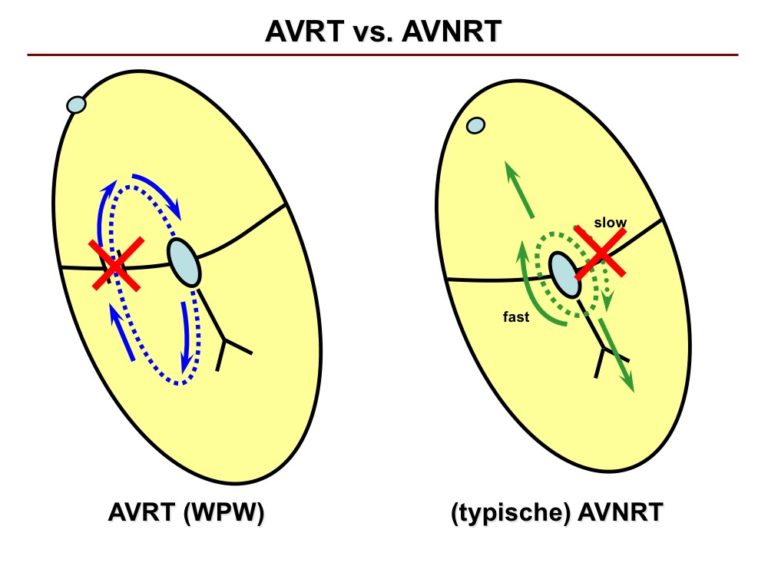 AVRT vs. AVNRT

slow

fast

AVRT (WPW)

(typische) AVNRT